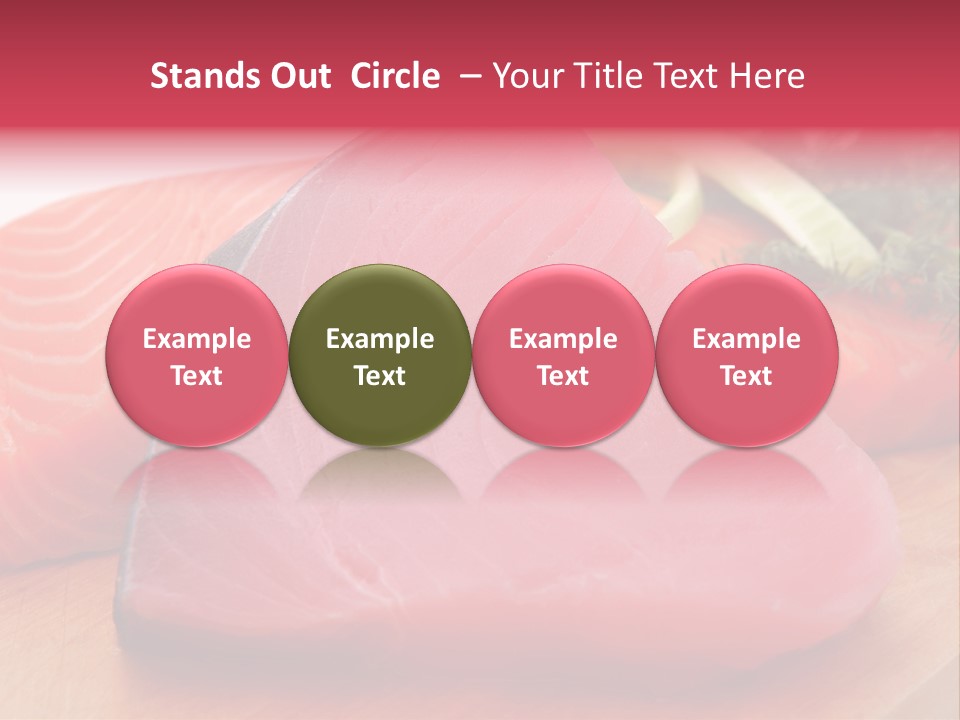 Stands Out Circle – Your Title Text Here

Example Text

Example Text

Example Text

Example Text